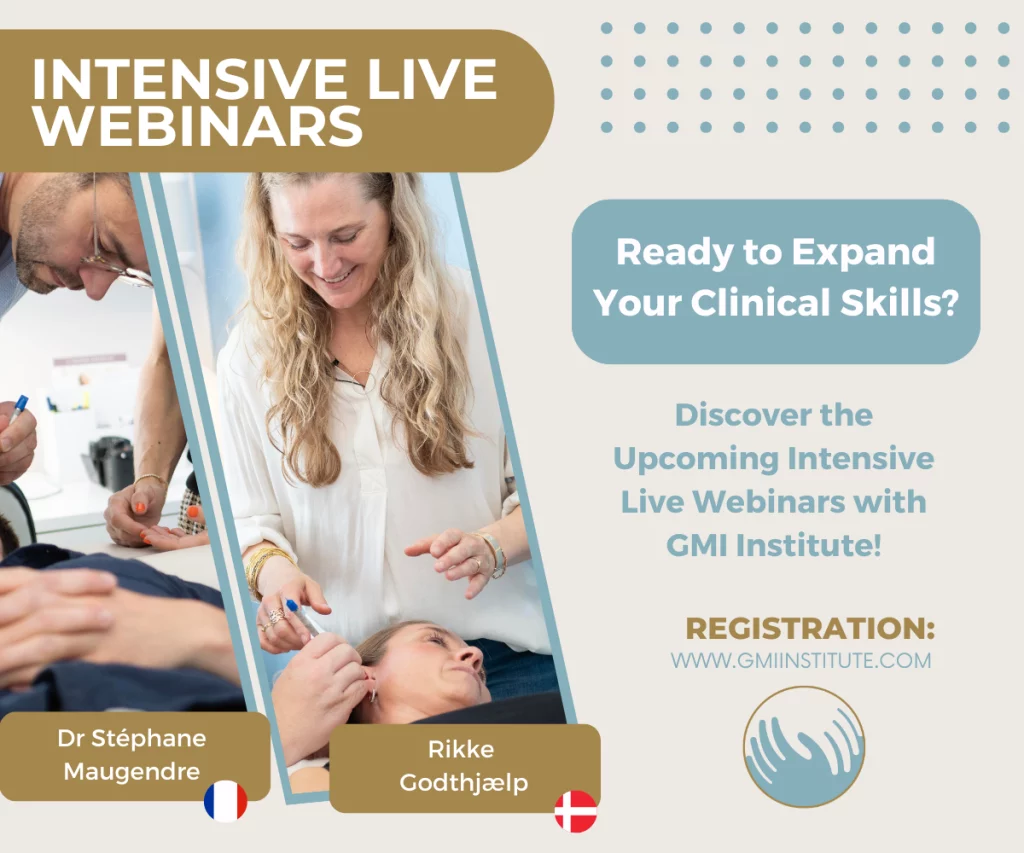 INTENSIVE LIVE WEBINARS

Ready to Expand Your Clinical Skills?

Discover the Upcoming Intensive Live Webinars with GMI Institute!

REGISTRATION:
WWW.GMIINSTITUTE.COM

Dr Stéphane Maugendre

Rikke Godthjælp